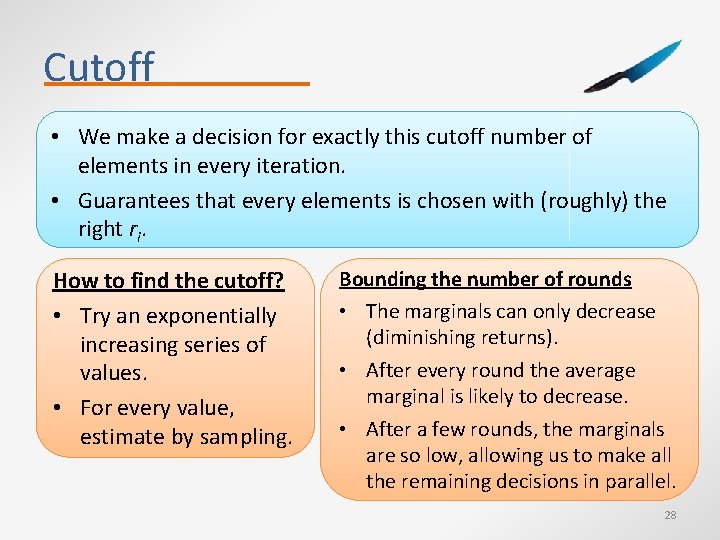 Cutoff

• We make a decision for exactly this cutoff number of elements in every iteration.
• Guarantees that every elements is chosen with (roughly) the right $r_i$.

How to find the cutoff?
• Try an exponentially increasing series of values.
• For every value, estimate by sampling.

Bounding the number of rounds
• The marginals can only decrease (diminishing returns).
• After every round the average marginal is likely to decrease.
• After a few rounds, the marginals are so low, allowing us to make all the remaining decisions in parallel.

28